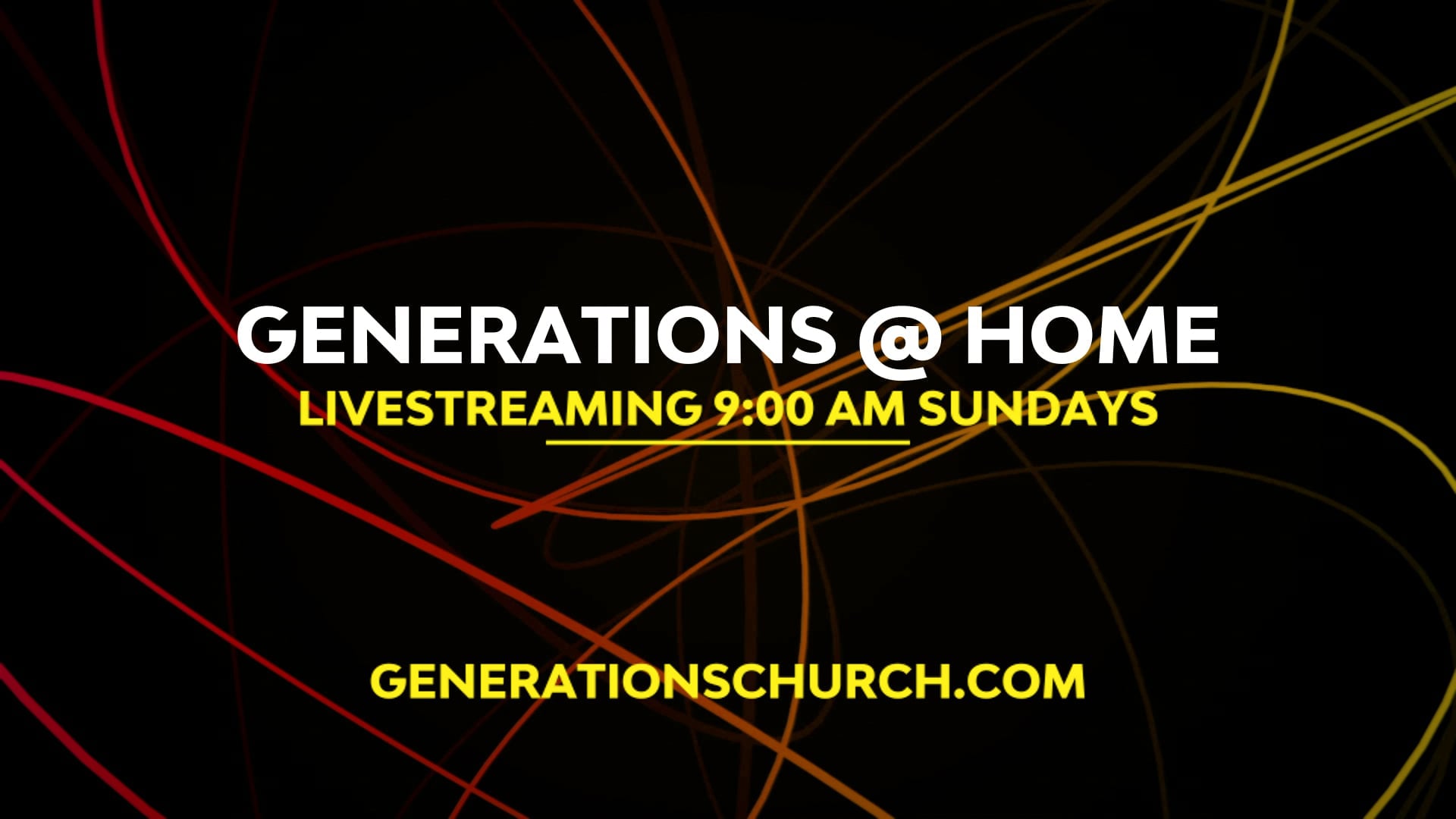 GENERATIONS @ HOME
LIVESTREAMING 9:00 AM SUNDAYS

GENERATIONSCHURCH.COM